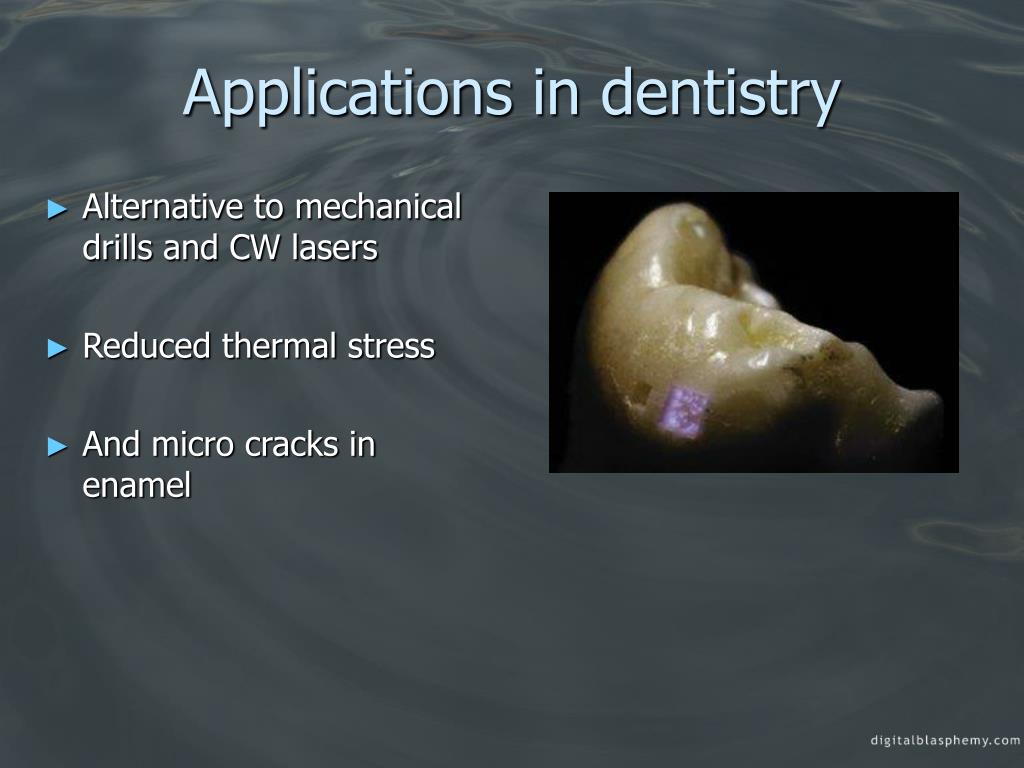 Applications in dentistry

► Alternative to mechanical drills and CW lasers

► Reduced thermal stress

► And micro cracks in enamel

digitalblasphemy.com